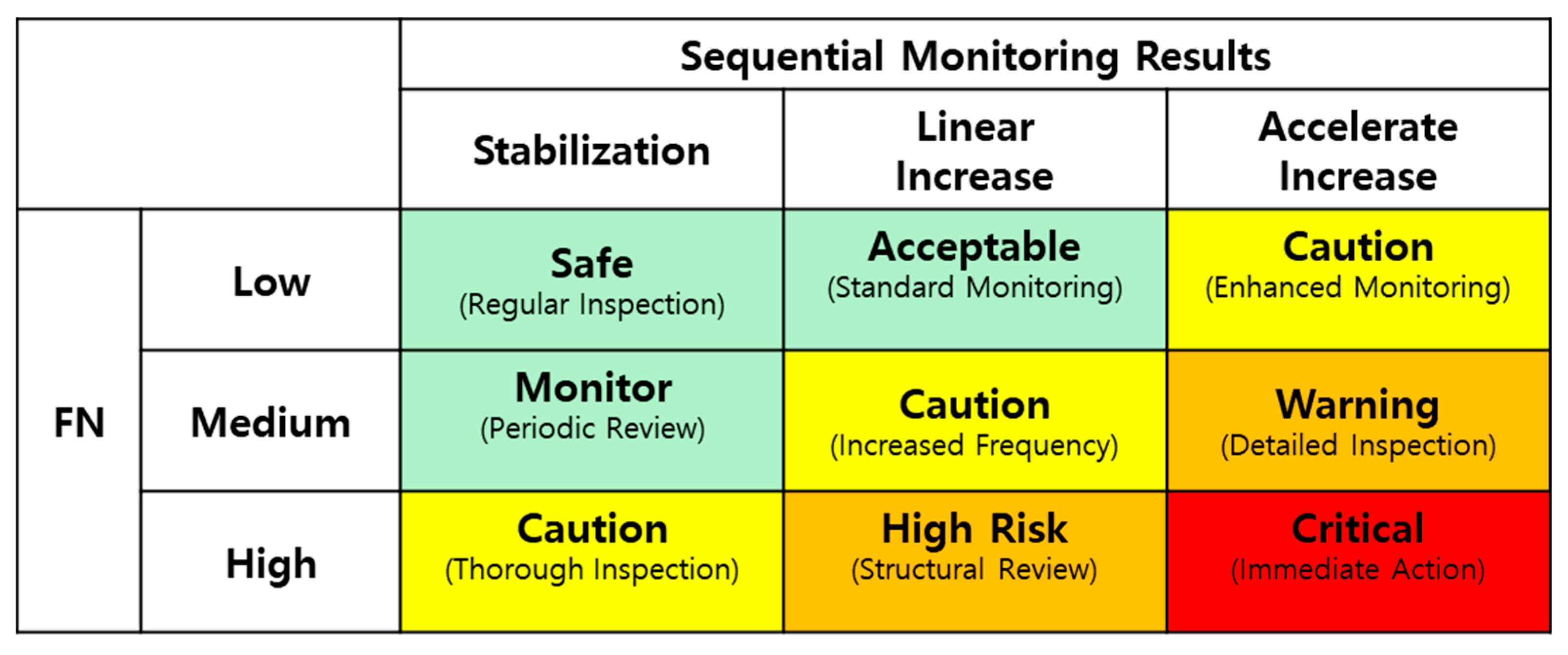 |  |  | Sequential Monitoring Results |  |  |
|---|---|---|---|---|
|  |  | Stabilization | Linear Increase | Accelerate Increase |
| FN | Low | Safe (Regular Inspection) | Acceptable (Standard Monitoring) | Caution (Enhanced Monitoring) |
| FN | Medium | Monitor (Periodic Review) | Caution (Increased Frequency) | Warning (Detailed Inspection) |
| FN | High | Caution (Thorough Inspection) | High Risk (Structural Review) | Critical (Immediate Action) |